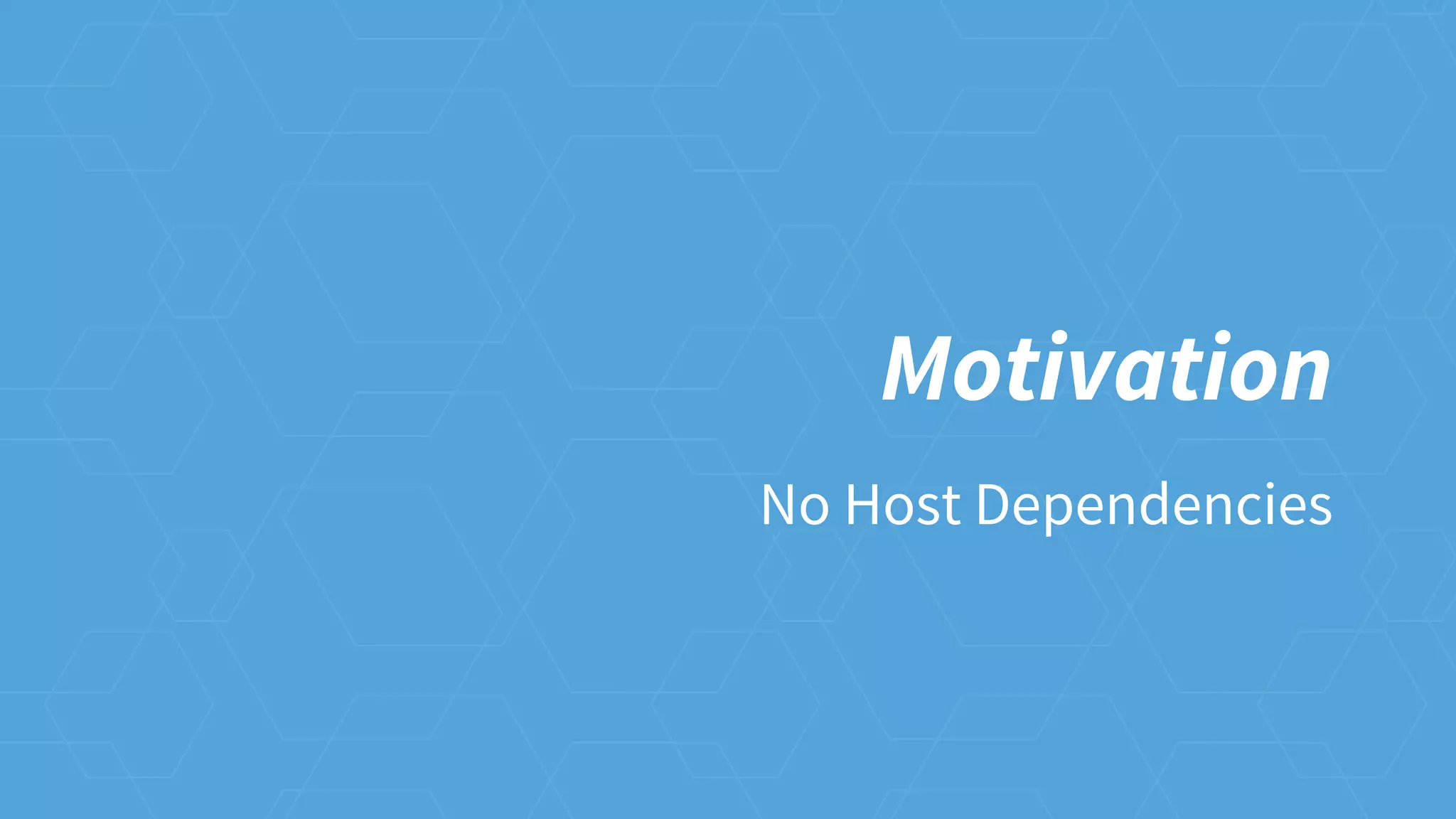 Motivation

No Host Dependencies